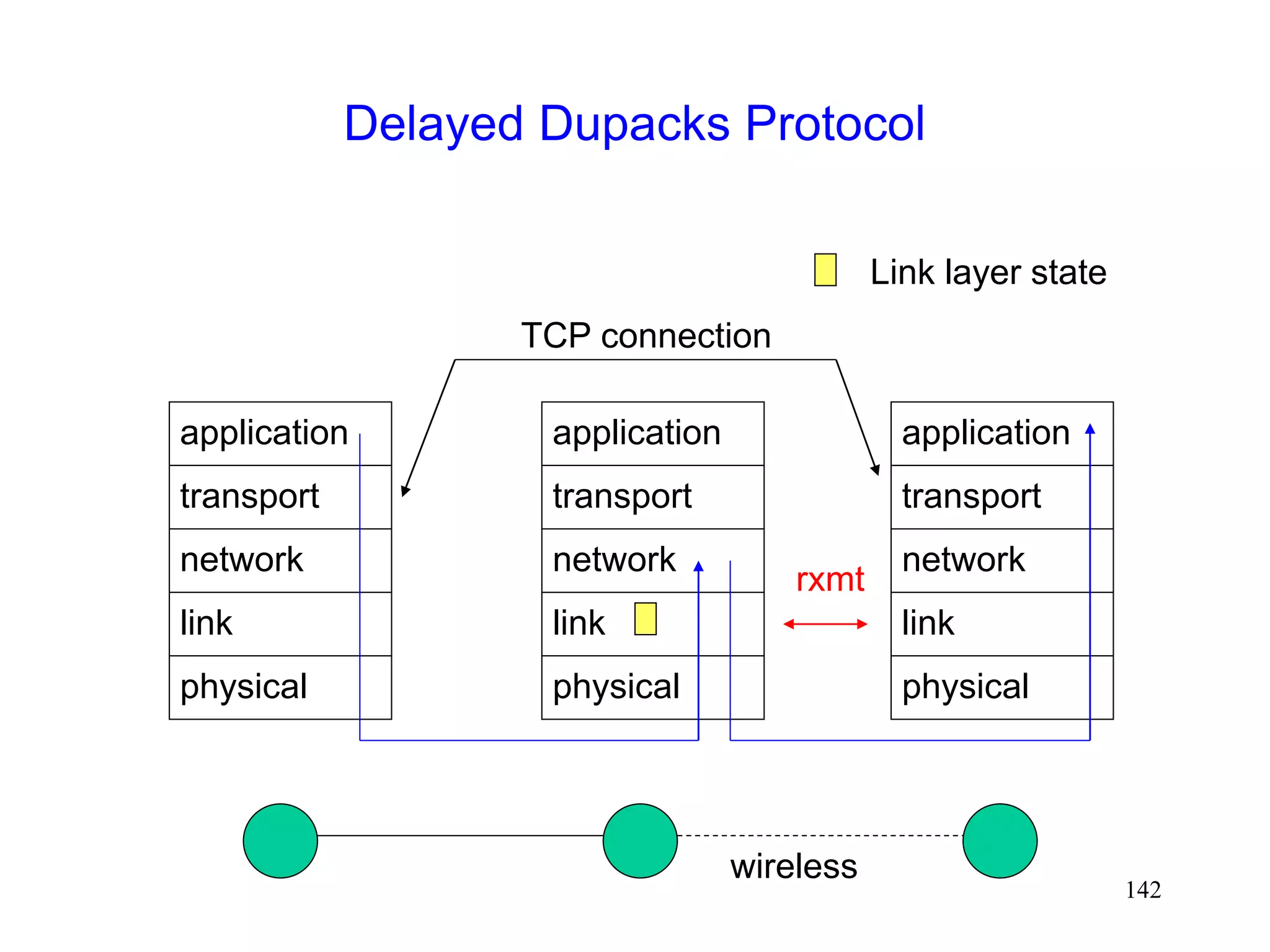 Delayed Dupacks Protocol

Link layer state

TCP connection

application
transport
network
link
physical

application
transport
network
link
physical

rxmt

application
transport
network
link
physical

wireless

142